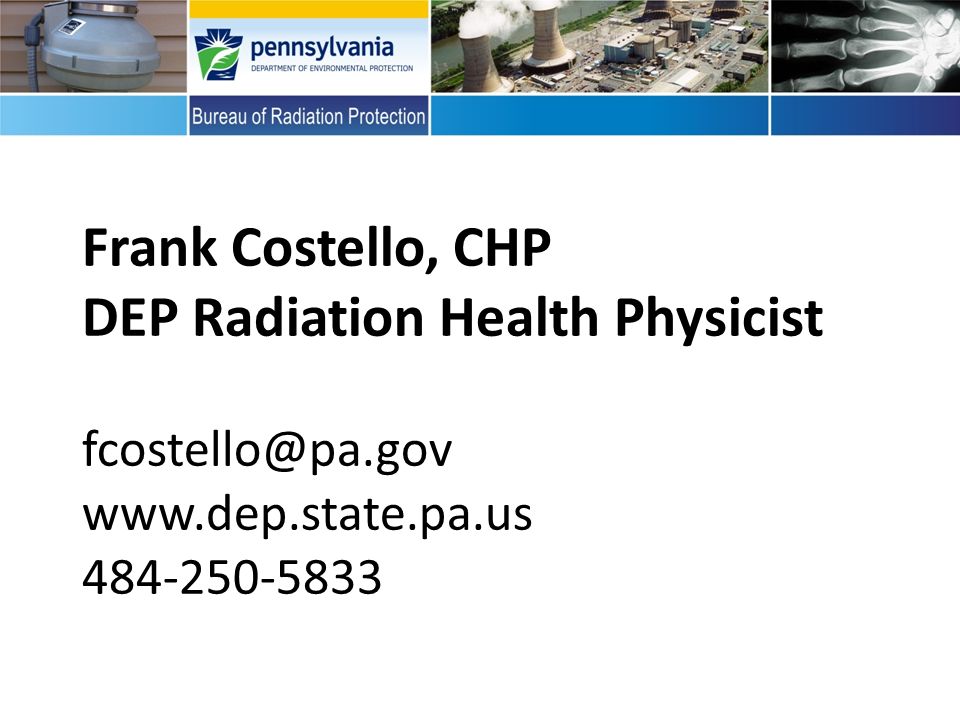 pennsylvania
DEPARTMENT OF ENVIRONMENTAL PROTECTION

Bureau of Radiation Protection

Frank Costello, CHP
DEP Radiation Health Physicist

fcostello@pa.gov
www.dep.state.pa.us
484-250-5833